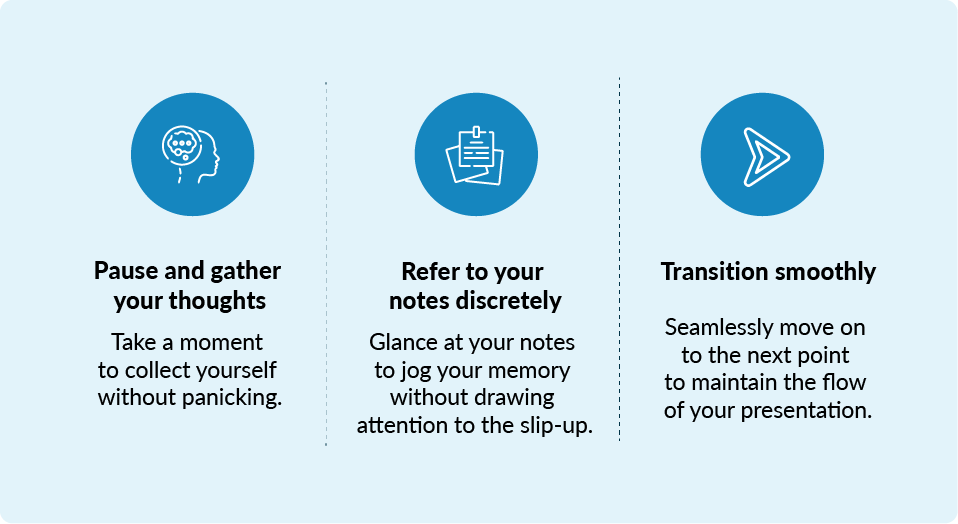 Pause and gather your thoughts

Take a moment to collect yourself without panicking.

Refer to your notes discretely

Glance at your notes to jog your memory without drawing attention to the slip-up.

Transition smoothly

Seamlessly move on to the next point to maintain the flow of your presentation.